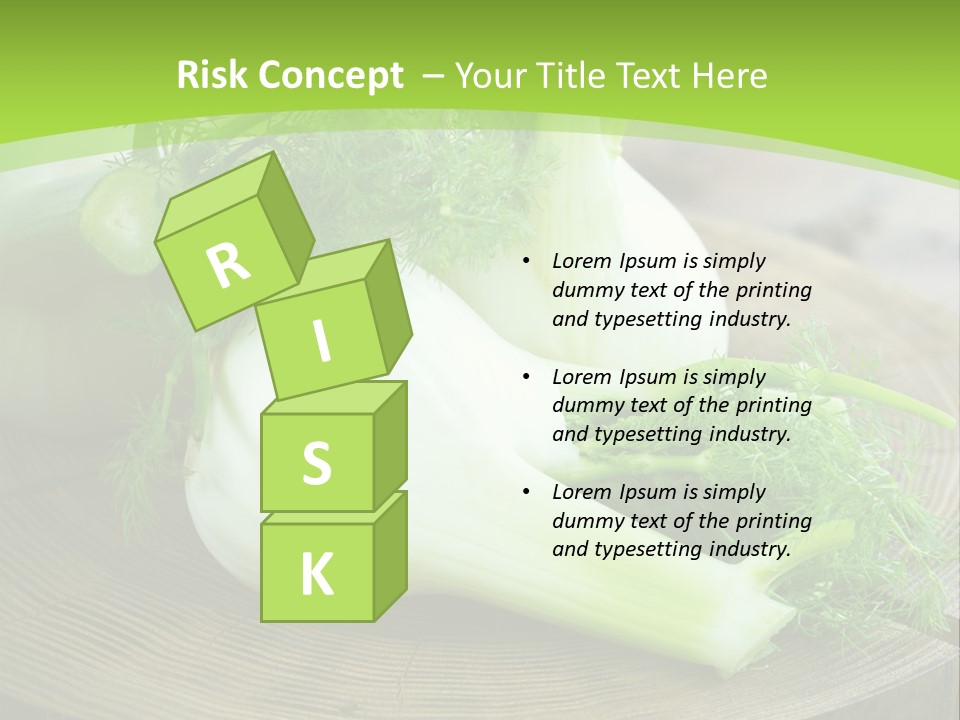 Risk Concept – Your Title Text Here

R

I

S

K

• Lorem Ipsum is simply dummy text of the printing and typesetting industry.

• Lorem Ipsum is simply dummy text of the printing and typesetting industry.

• Lorem Ipsum is simply dummy text of the printing and typesetting industry.